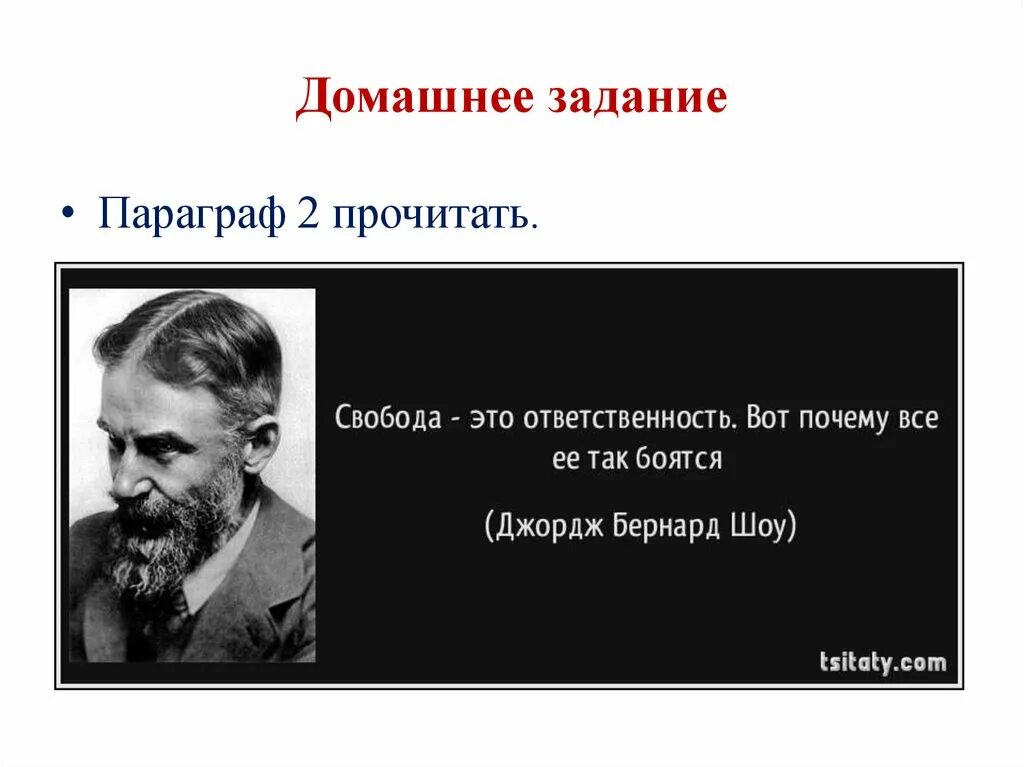 Домашнее задание

• Параграф 2 прочитать.

Свобода - это ответственность. Вот почему все ее так боятся

(Джордж Бернард Шоу)

tsitaty.com